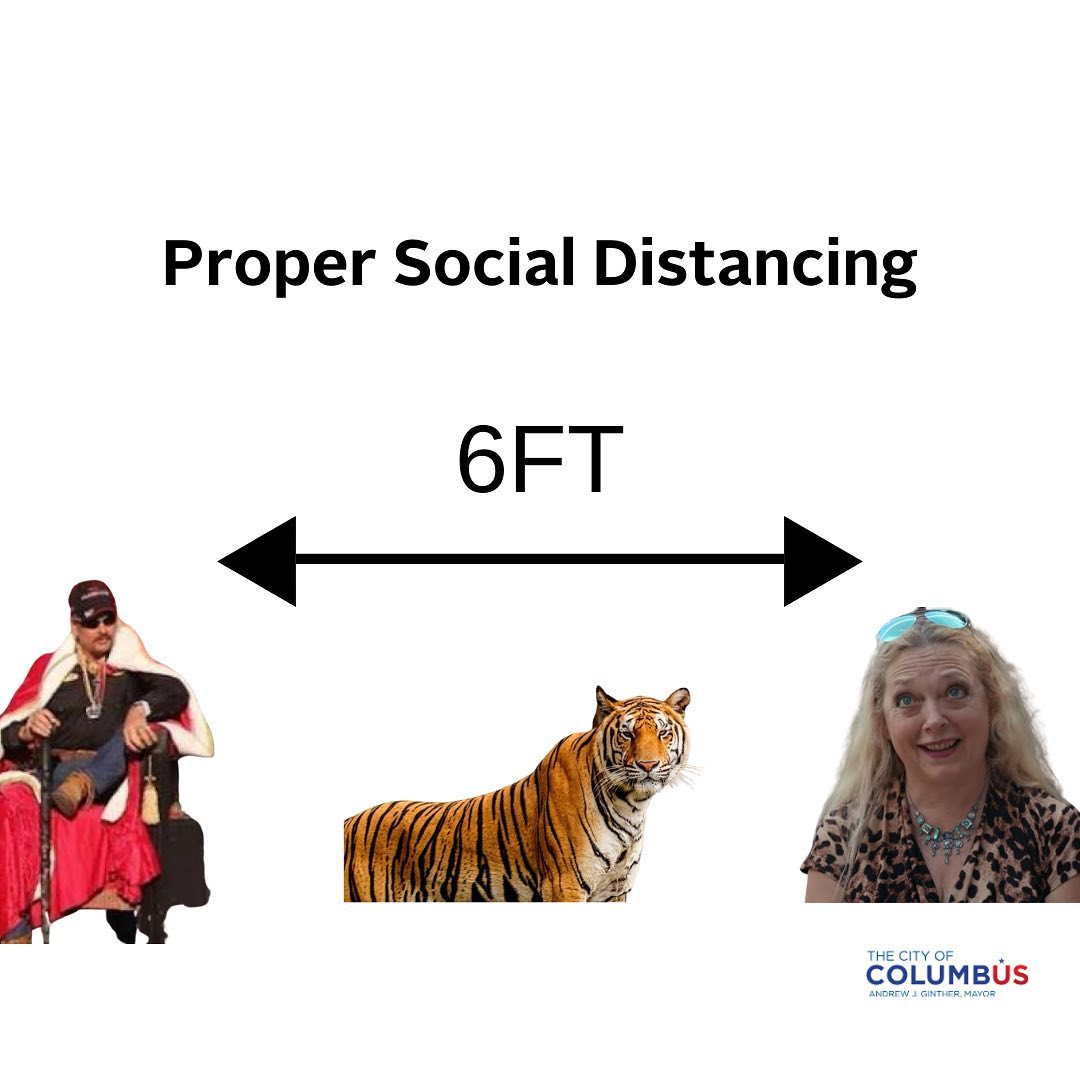 Proper Social Distancing

6FT

THE CITY OF
COLUMBUS
ANDREW J. GINTHER, MAYOR